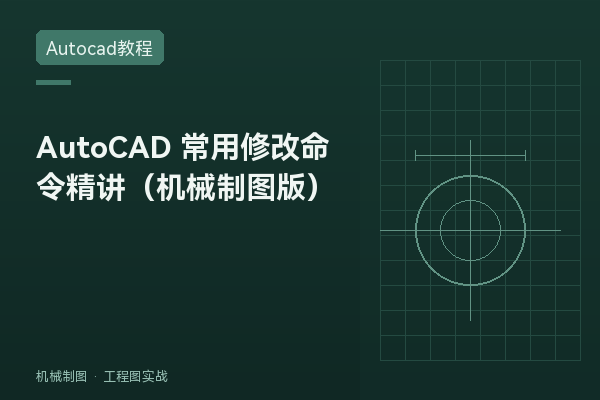 Autocad教程

AutoCAD 常用修改命令精讲（机械制图版）

机械制图 · 工程图实战